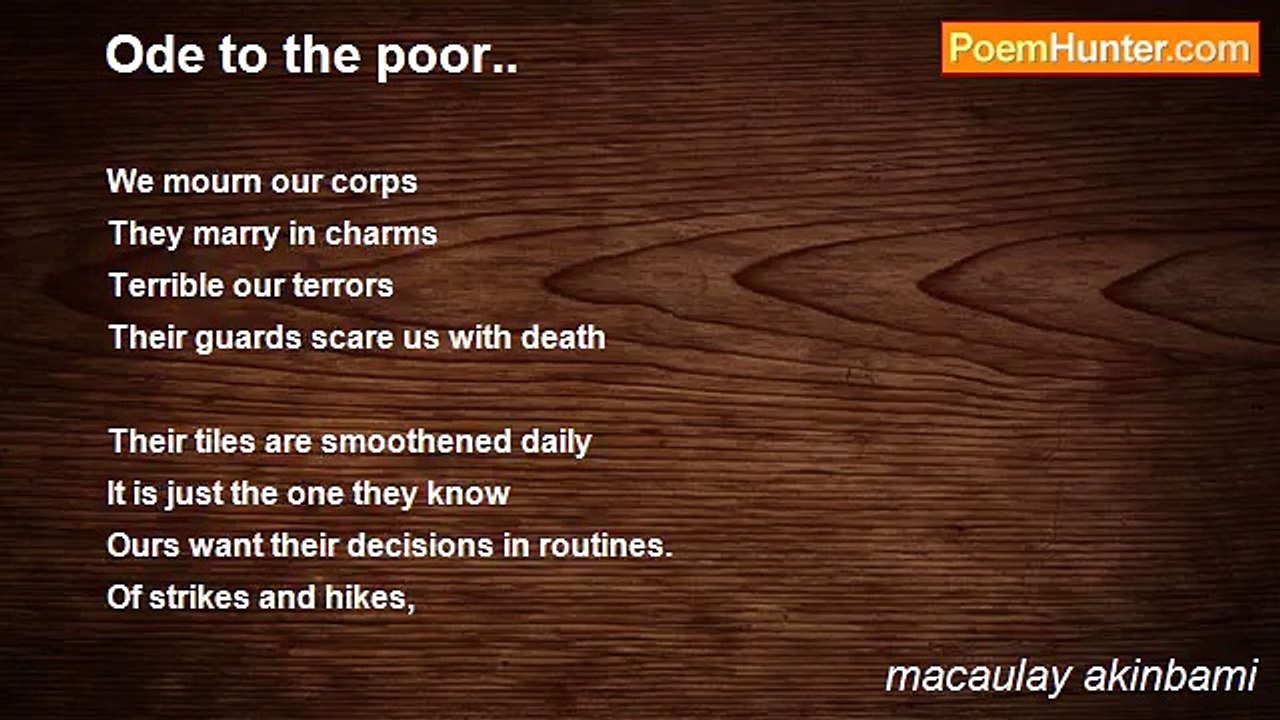 Ode to the poor..

PoemHunter.com

We mourn our corps
They marry in charms
Terrible our terrors
Their guards scare us with death

Their tiles are smoothened daily
It is just the one they know
Ours want their decisions in routines.
Of strikes and hikes,

macaulay akinbami